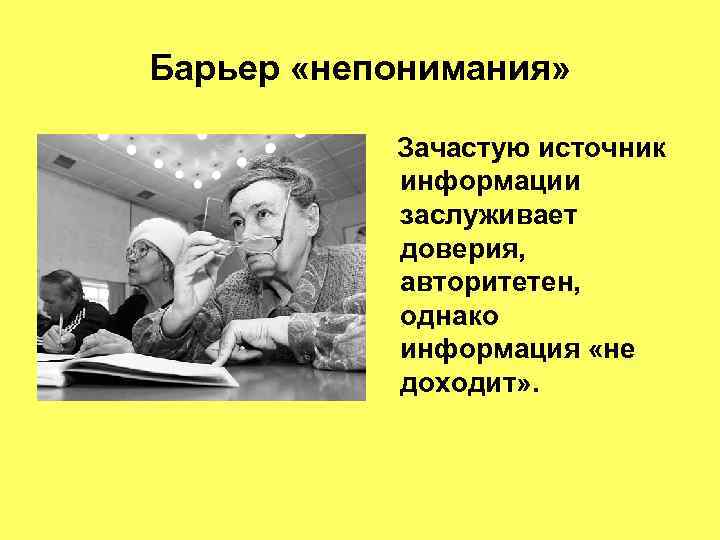 Барьер «непонимания»

Зачастую источник информации заслуживает доверия, авторитетен, однако информация «не доходит».